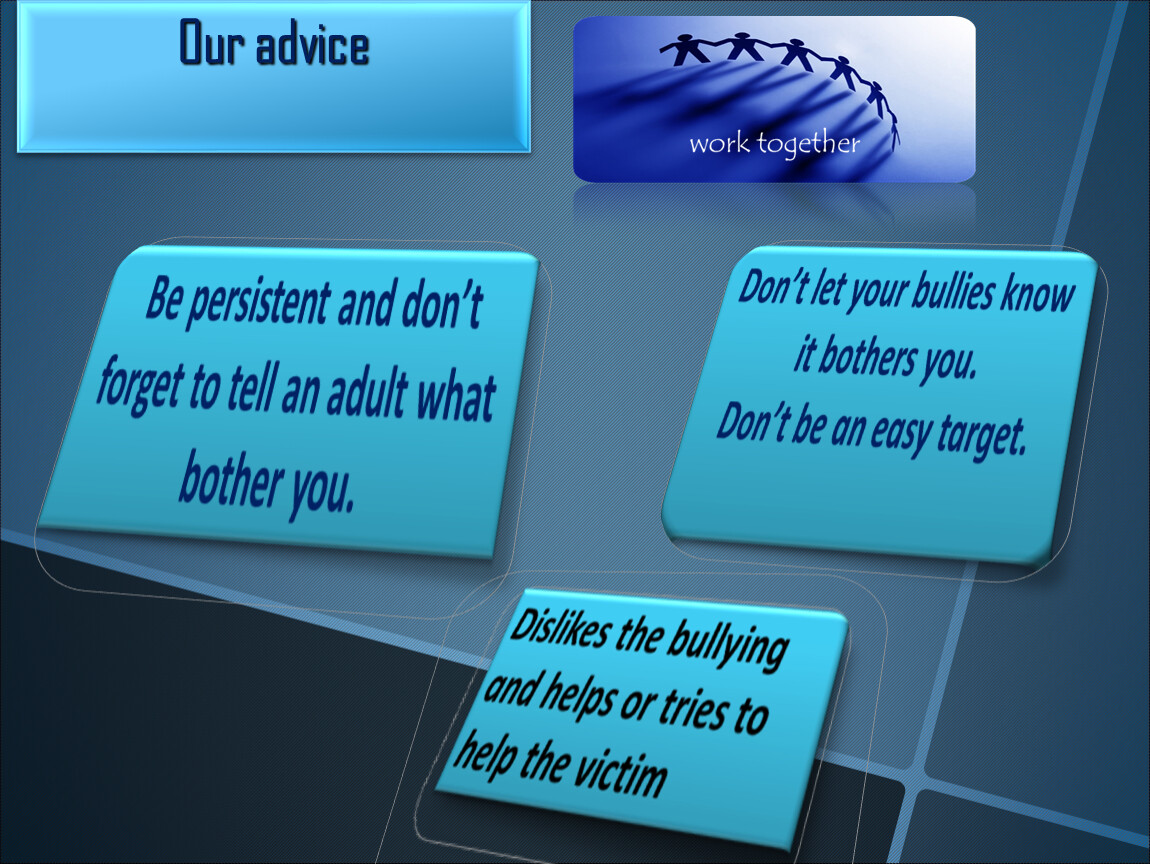 Our advice

work together

Be persistent and don't forget to tell an adult what bother you.

Don't let your bullies know it bothers you.
Don't be an easy target.

Dislikes the bullying and helps or tries to help the victim